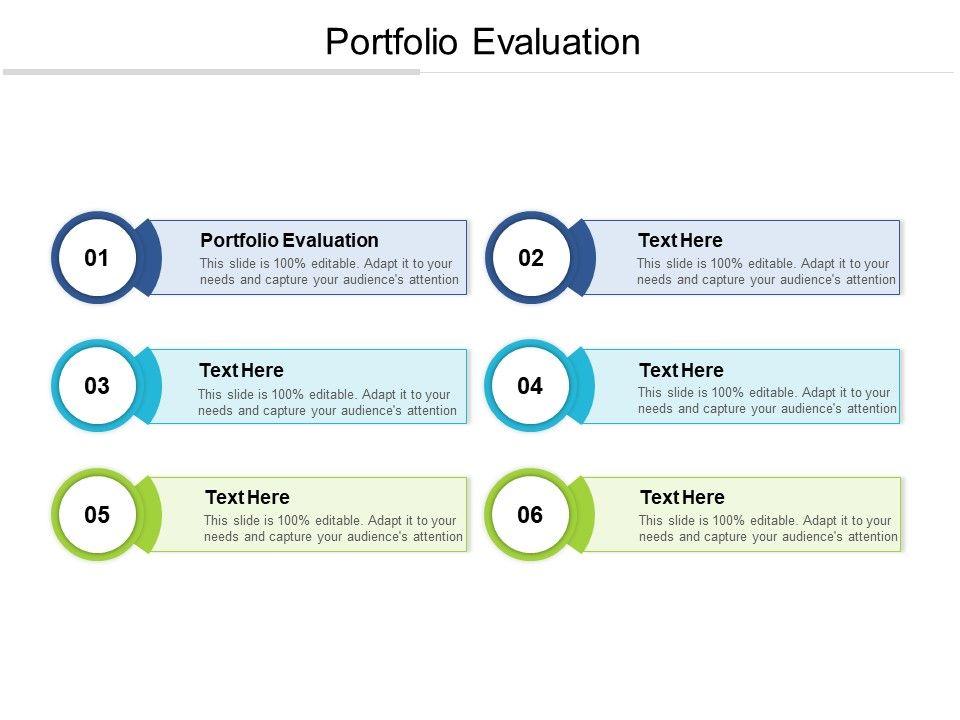 Portfolio Evaluation

01
Portfolio Evaluation
This slide is 100% editable. Adapt it to your needs and capture your audience's attention

02
Text Here
This slide is 100% editable. Adapt it to your needs and capture your audience's attention

03
Text Here
This slide is 100% editable. Adapt it to your needs and capture your audience's attention

04
Text Here
This slide is 100% editable. Adapt it to your needs and capture your audience's attention

05
Text Here
This slide is 100% editable. Adapt it to your needs and capture your audience's attention

06
Text Here
This slide is 100% editable. Adapt it to your needs and capture your audience's attention